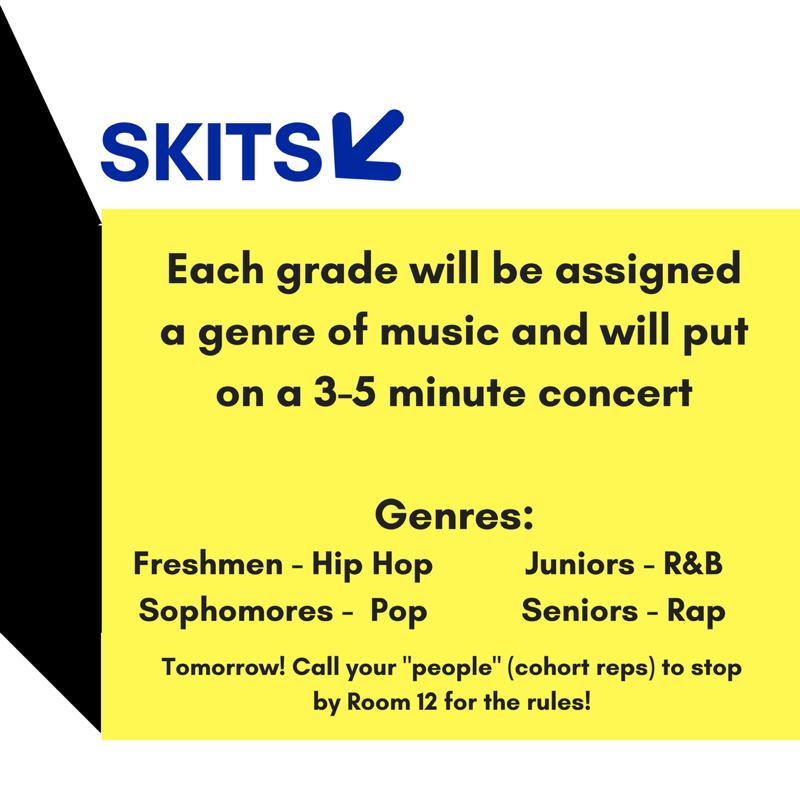 SKITS

Each grade will be assigned a genre of music and will put on a 3-5 minute concert

Genres:

Freshmen - Hip Hop

Sophomores - Pop

Juniors - R&B

Seniors - Rap

Tomorrow! Call your "people" (cohort reps) to stop by Room 12 for the rules!